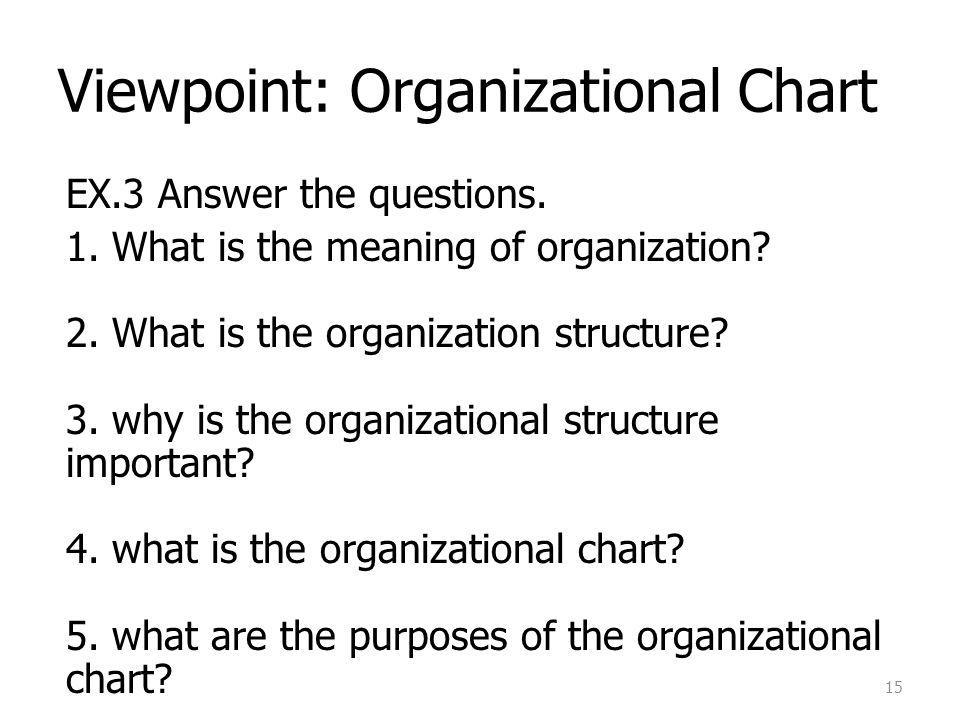 Viewpoint: Organizational Chart

EX.3 Answer the questions.
1. What is the meaning of organization?

2. What is the organization structure?

3. why is the organizational structure important?

4. what is the organizational chart?

5. what are the purposes of the organizational chart?

15